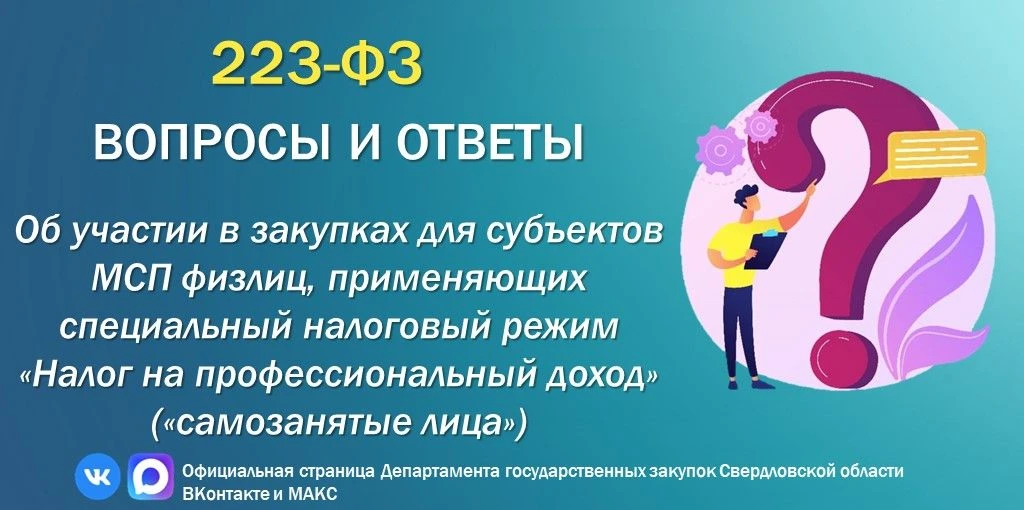 223-ФЗ

ВОПРОСЫ И ОТВЕТЫ

Об участии в закупках для субъектов МСП физлиц, применяющих специальный налоговый режим «Налог на профессиональный доход» («самозанятые лица»)

Официальная страница Департамента государственных закупок Свердловской области ВКонтакте и МАКС